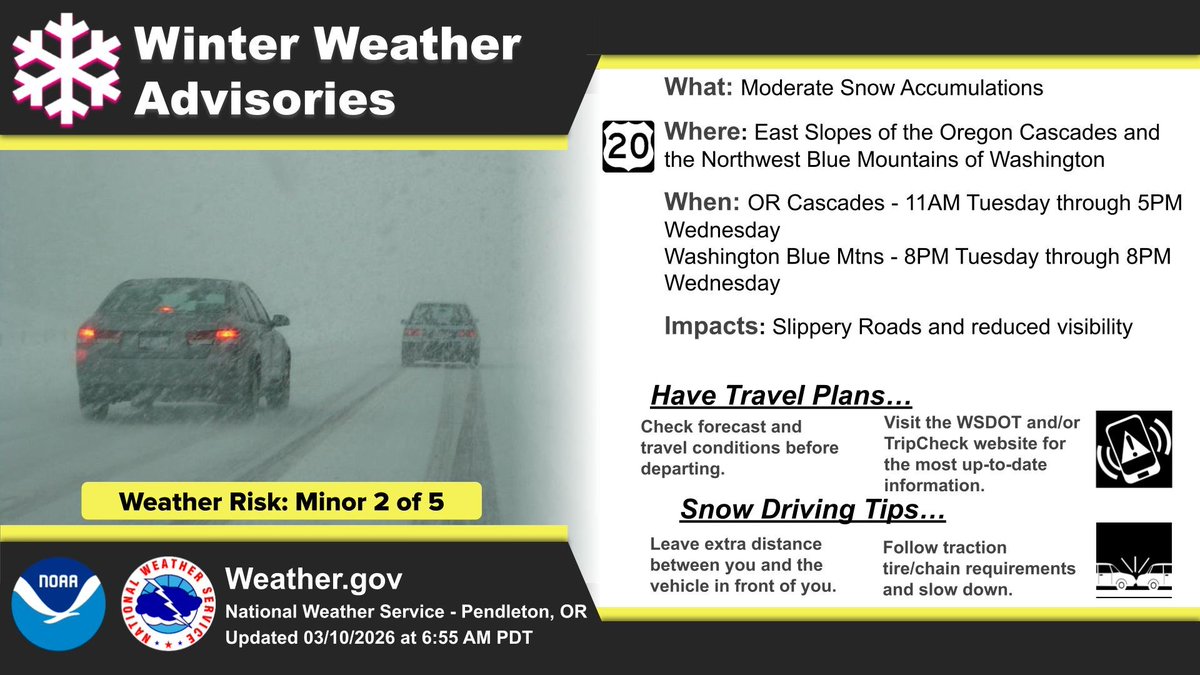 Winter Weather Advisories

What: Moderate Snow Accumulations

20

Where: East Slopes of the Oregon Cascades and the Northwest Blue Mountains of Washington

When: OR Cascades - 11AM Tuesday through 5PM Wednesday
Washington Blue Mtns - 8PM Tuesday through 8PM Wednesday

Impacts: Slippery Roads and reduced visibility

Have Travel Plans…

Check forecast and travel conditions before departing.

Visit the WSDOT and/or TripCheck website for the most up-to-date information.

Snow Driving Tips…

Leave extra distance between you and the vehicle in front of you.

Follow traction tire/chain requirements and slow down.

Weather Risk: Minor 2 of 5

NOAA

NATIONAL WEATHER SERVICE

Weather.gov
National Weather Service - Pendleton, OR
Updated 03/10/2026 at 6:55 AM PDT